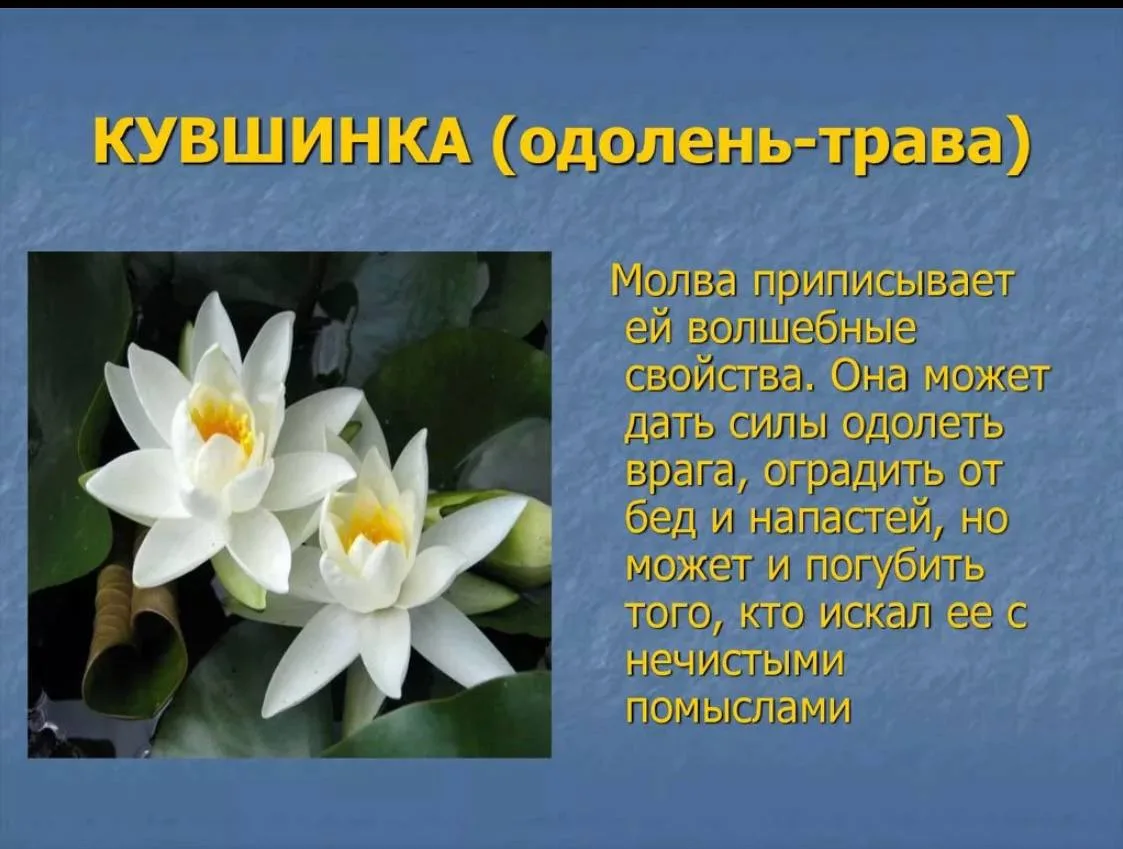 КУВШИНКА (одолень-трава)

Молва приписывает ей волшебные свойства. Она может дать силы одолеть врага, оградить от бед и напастей, но может и погубить того, кто искал ее с нечистыми помыслами